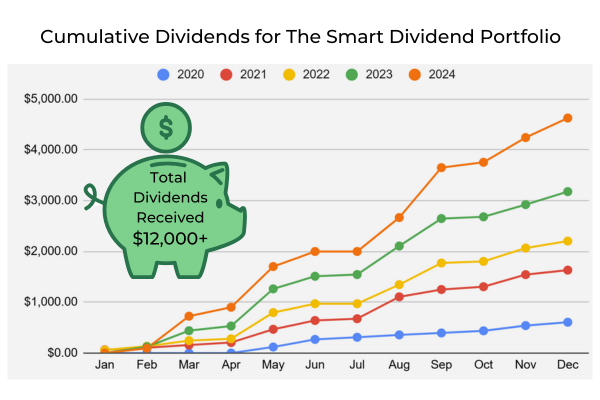 Cumulative Dividends for The Smart Dividend Portfolio

2020 2021 2022 2023 2024

$5,000.00
$4,000.00
$3,000.00
$2,000.00
$1,000.00
$0.00

$

Total Dividends Received $12,000+

Jan Feb Mar Apr May Jun Jul Aug Sep Oct Nov Dec